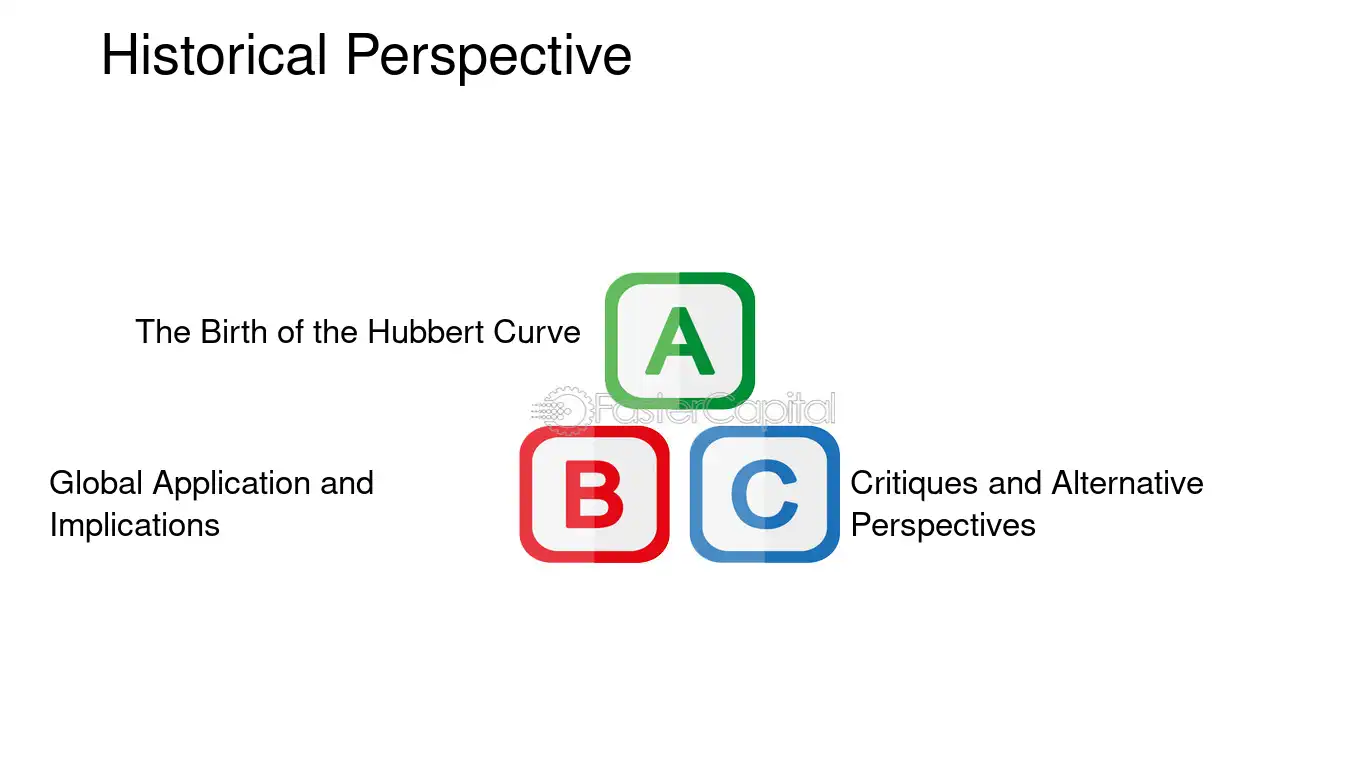 Historical Perspective

The Birth of the Hubbert Curve

A

Global Application and Implications

B

C

Critiques and Alternative Perspectives

FasterCapital